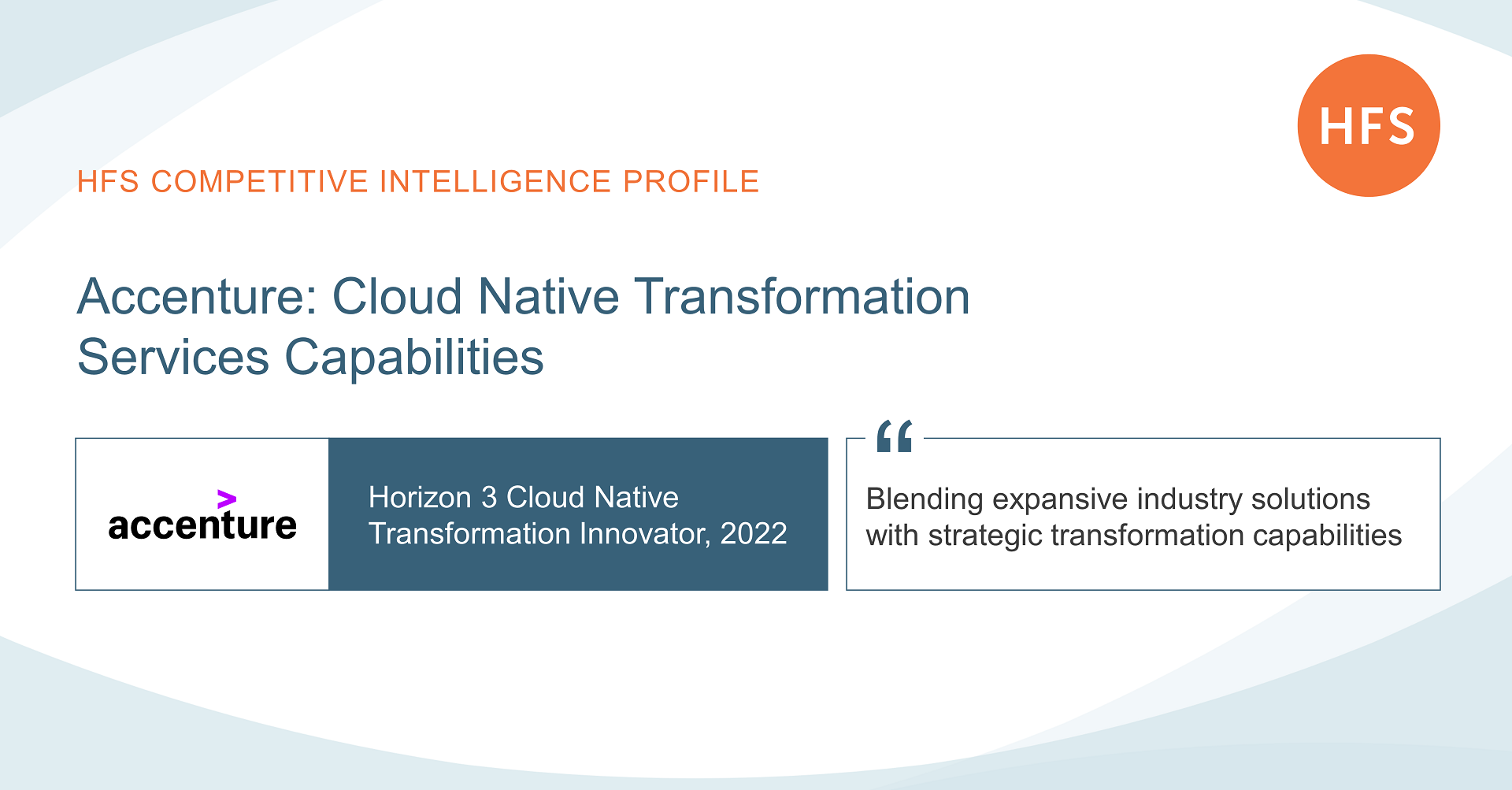 HFS

HFS COMPETITIVE INTELLIGENCE PROFILE

Accenture: Cloud Native Transformation Services Capabilities

accenture

Horizon 3 Cloud Native Transformation Innovator, 2022

“

Blending expansive industry solutions with strategic transformation capabilities